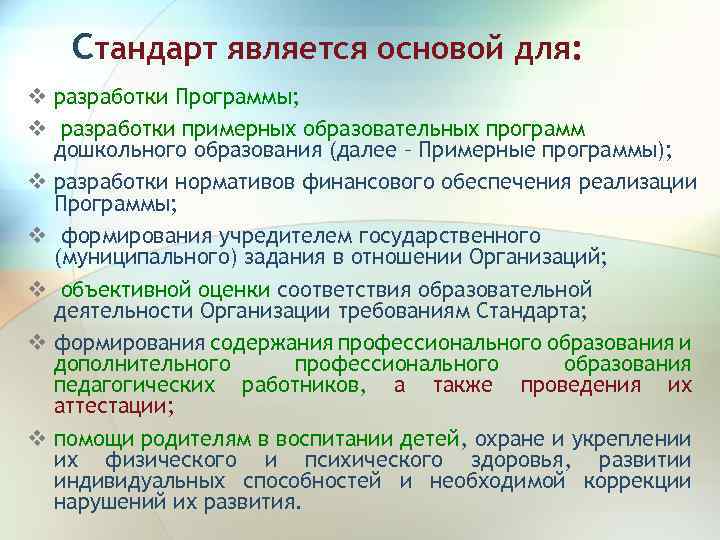 Стандарт является основой для:

❖ разработки Программы;

❖ разработки примерных образовательных программ дошкольного образования (далее – Примерные программы);

❖ разработки нормативов финансового обеспечения реализации Программы;

❖ формирования учредителем государственного (муниципального) задания в отношении Организаций;

❖ объективной оценки соответствия образовательной деятельности Организации требованиям Стандарта;

❖ формирования содержания профессионального образования и дополнительного профессионального образования педагогических работников, а также проведения их аттестации;

❖ помощи родителям в воспитании детей, охране и укреплении их физического и психического здоровья, развитии индивидуальных способностей и необходимой коррекции нарушений их развития.